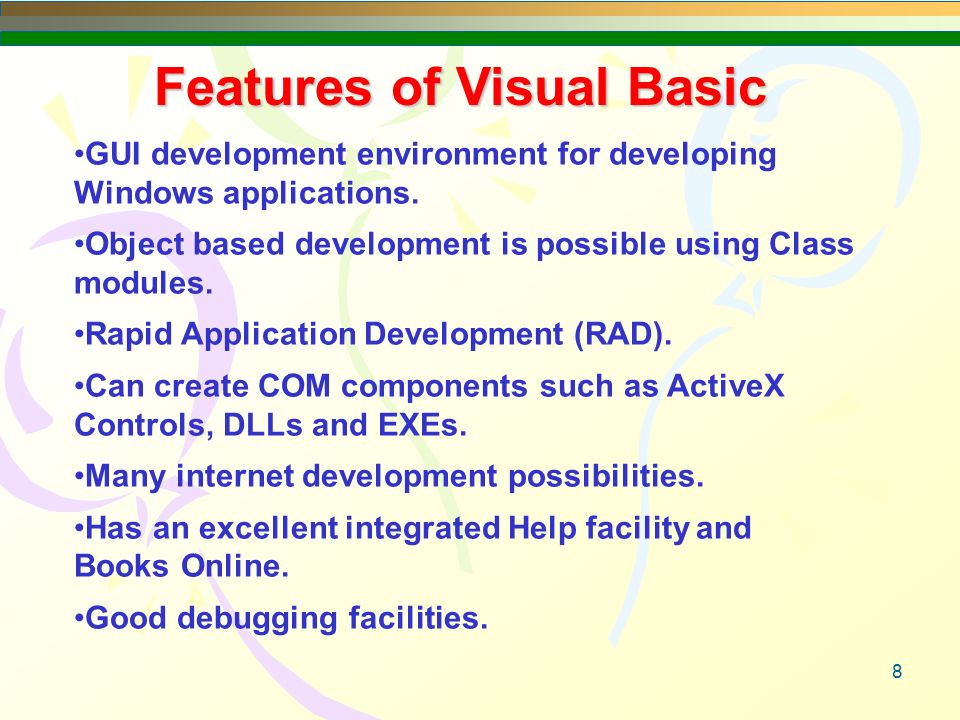 Features of Visual Basic

•GUI development environment for developing Windows applications.

•Object based development is possible using Class modules.

•Rapid Application Development (RAD).

•Can create COM components such as ActiveX Controls, DLLs and EXEs.

•Many internet development possibilities.

•Has an excellent integrated Help facility and Books Online.

•Good debugging facilities.

8